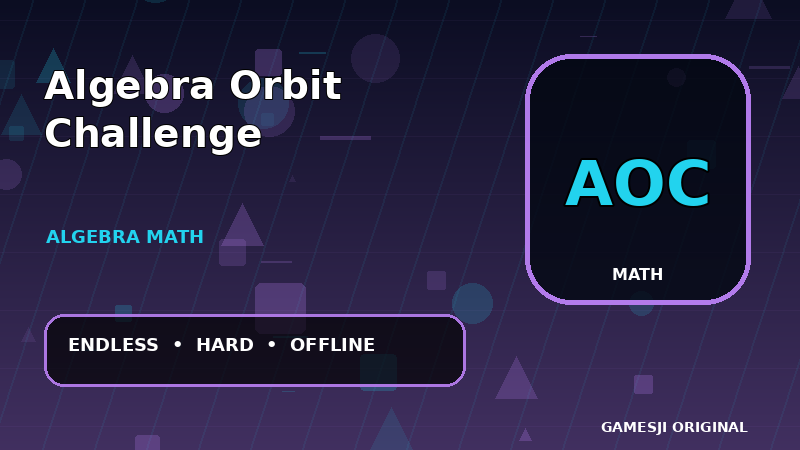 Algebra Orbit Challenge

ALGEBRA MATH

ENDLESS • HARD • OFFLINE

AOC

MATH

GAMESJI ORIGINAL